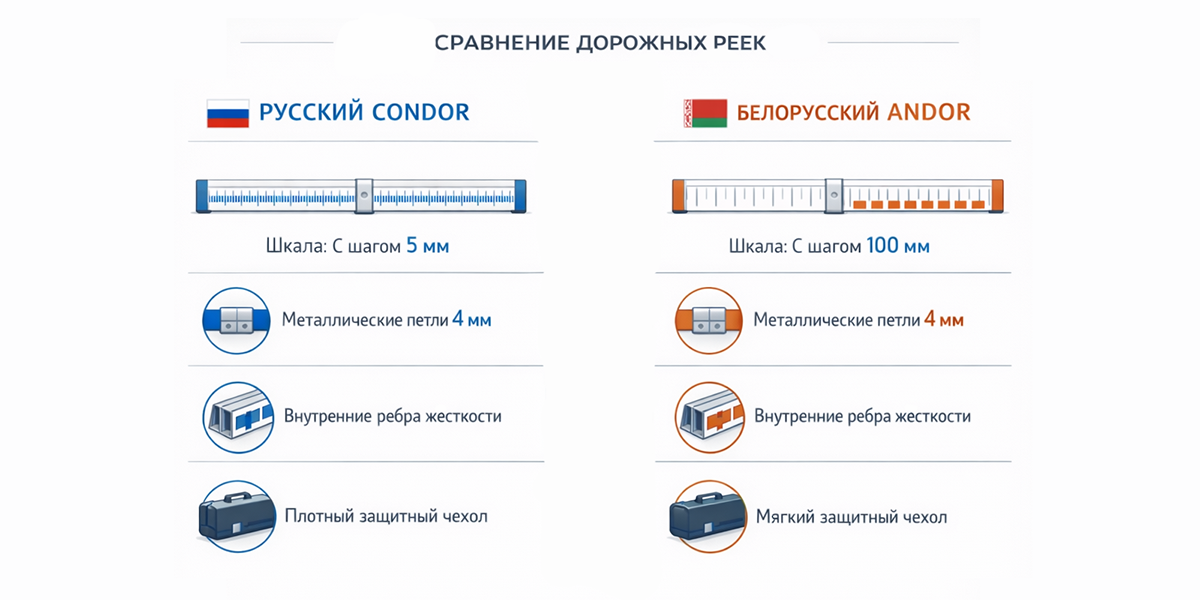 СРАВНЕНИЕ ДОРОЖНЫХ РЕЕК

РУССКИЙ CONDOR

Шкала: С шагом 5 мм

Металлические петли 4 мм

Внутренние ребра жесткости

Плотный защитный чехол

БЕЛОРУССКИЙ ANDOR

Шкала: С шагом 100 мм

Металлические петли 4 мм

Внутренние ребра жесткости

Мягкий защитный чехол